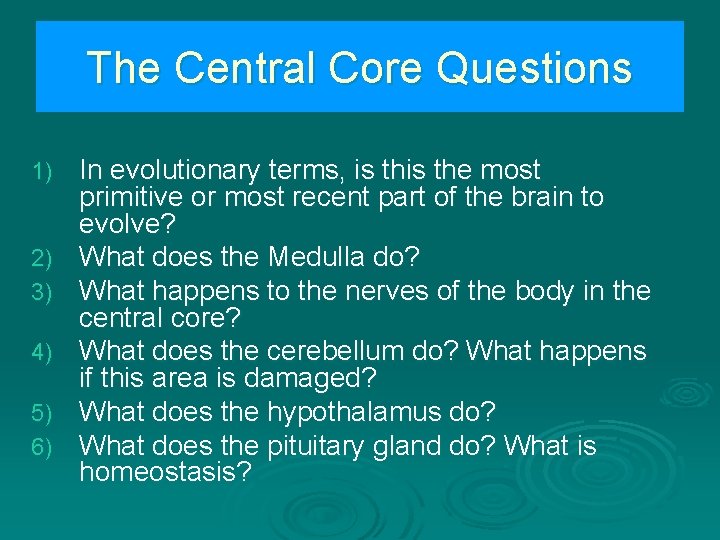 The Central Core Questions

1) In evolutionary terms, is this the most primitive or most recent part of the brain to evolve?
2) What does the Medulla do?
3) What happens to the nerves of the body in the central core?
4) What does the cerebellum do? What happens if this area is damaged?
5) What does the hypothalamus do?
6) What does the pituitary gland do? What is homeostasis?